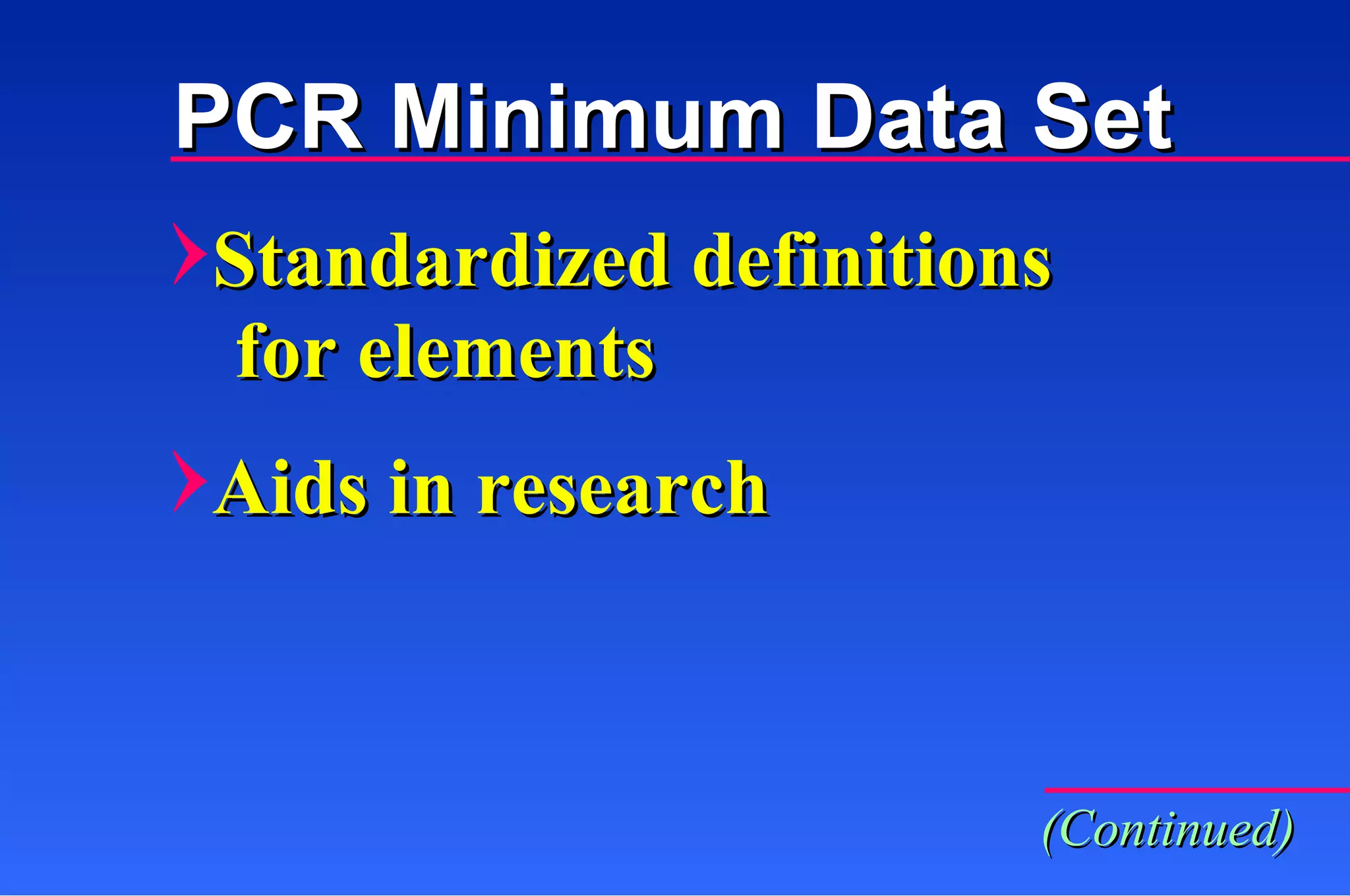 PCR Minimum Data Set

Standardized definitions for elements

Aids in research

(Continued)